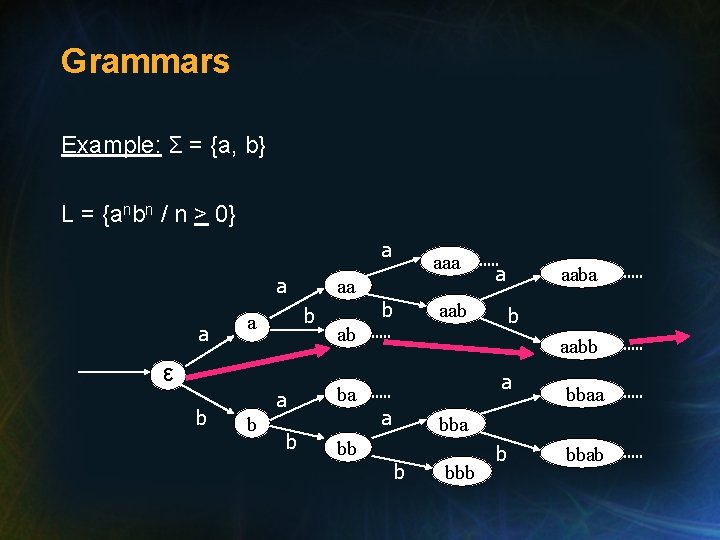 Grammars

Example: $\Sigma = \{a, b\}$

$L = \{a^n b^n / n \geq 0\}$

ε
a
b
a
b
a
b
a
b
aa
ab
ba
bb
a
b
a
b
aaa
aab
bba
bbb
a
b
a
b
aaba
aabb
bbaa
bbab